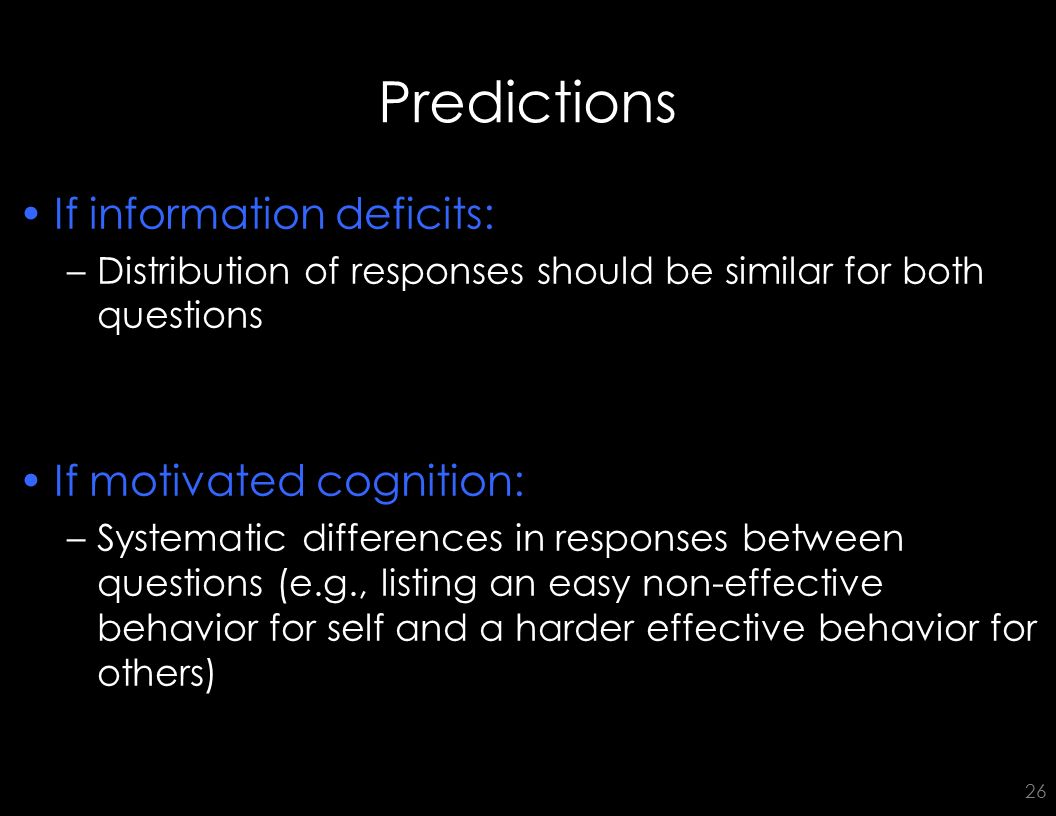 Predictions

• If information deficits:
– Distribution of responses should be similar for both questions

• If motivated cognition:
– Systematic differences in responses between questions (e.g., listing an easy non-effective behavior for self and a harder effective behavior for others)

26